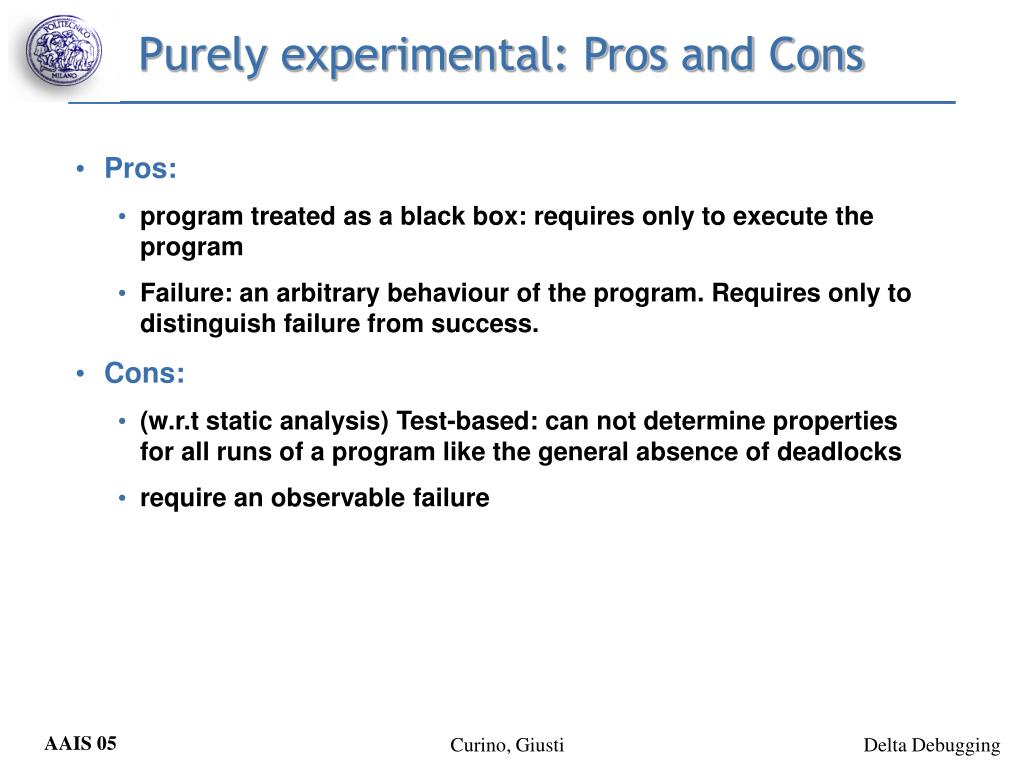 POLITECNICO MILANO

Purely experimental: Pros and Cons

• Pros:
• program treated as a black box: requires only to execute the program
• Failure: an arbitrary behaviour of the program. Requires only to distinguish failure from success.
• Cons:
• (w.r.t static analysis) Test-based: can not determine properties for all runs of a program like the general absence of deadlocks
• require an observable failure

AAIS 05

Curino, Giusti

Delta Debugging